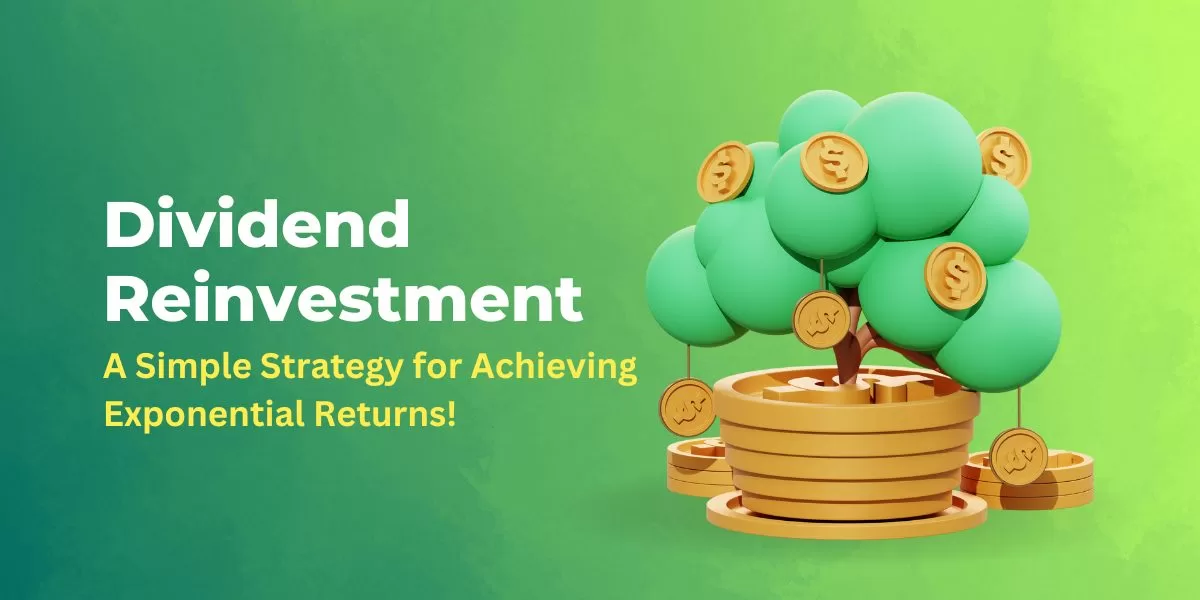 Dividend Reinvestment

A Simple Strategy for Achieving Exponential Returns!